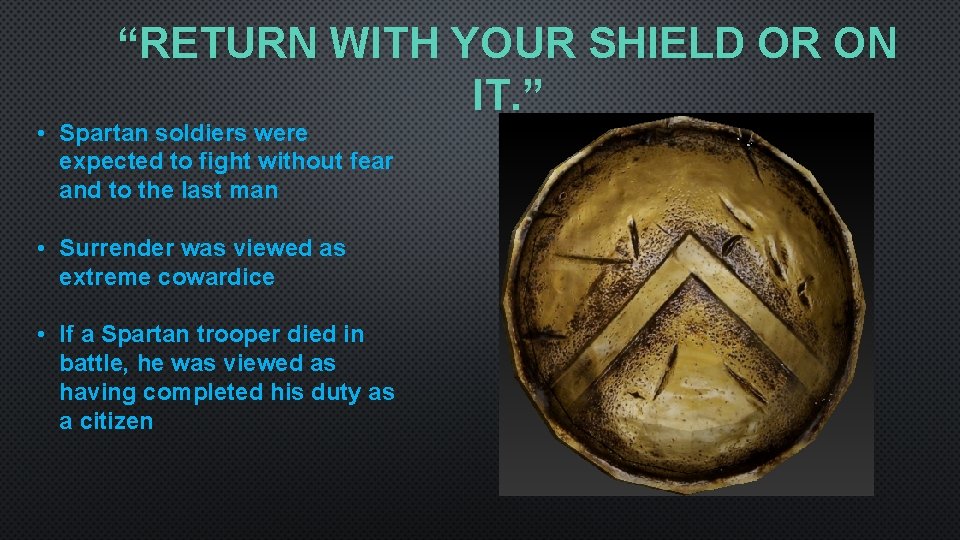 “RETURN WITH YOUR SHIELD OR ON IT.”

• Spartan soldiers were expected to fight without fear and to the last man

• Surrender was viewed as extreme cowardice

• If a Spartan trooper died in battle, he was viewed as having completed his duty as a citizen